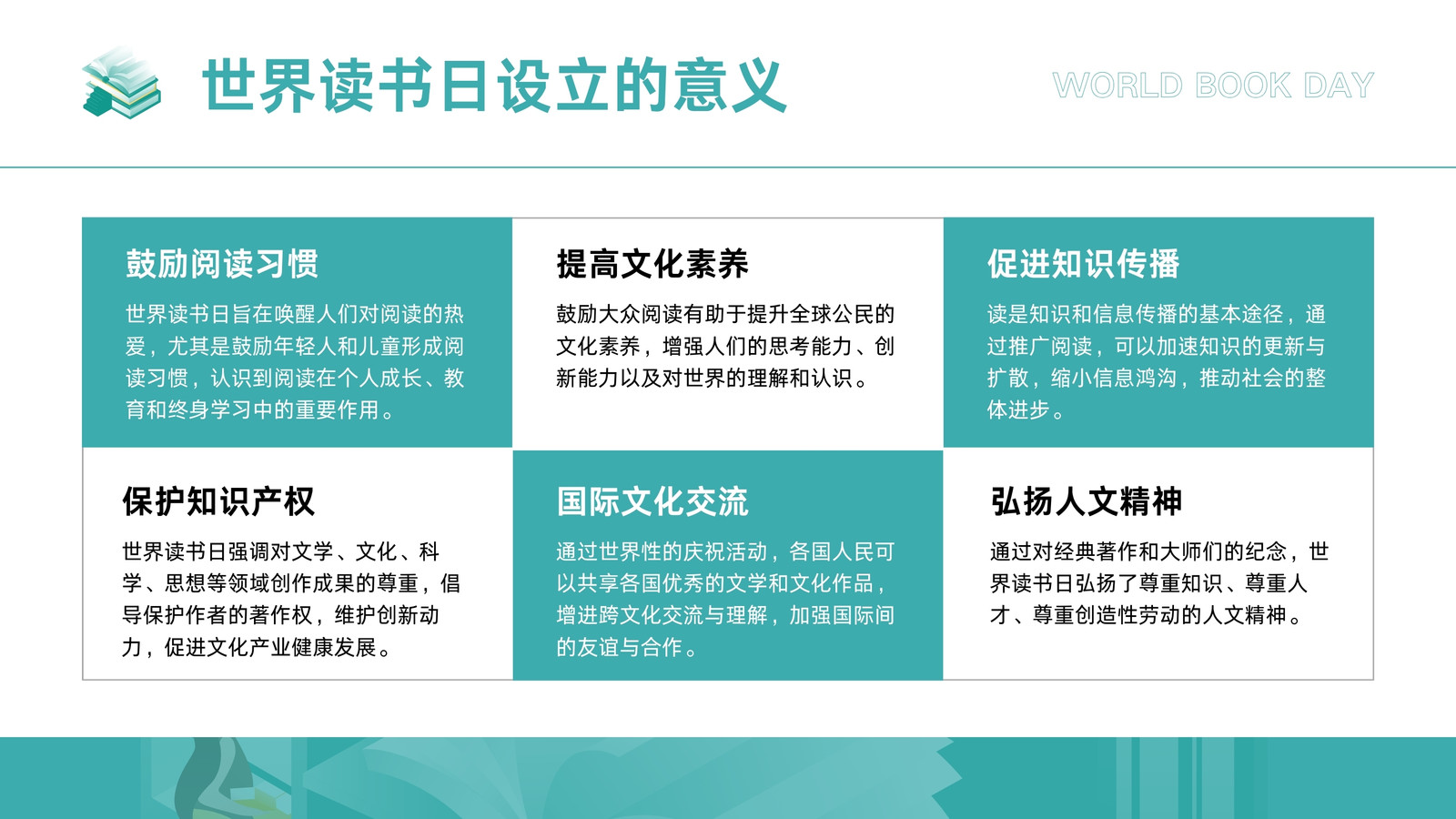 世界读书日设立的意义

WORLD BOOK DAY

鼓励阅读习惯

世界读书日旨在唤醒人们对阅读的热爱，尤其是鼓励年轻人和儿童形成阅读习惯，认识到阅读在个人成长、教育和终身学习中的重要作用。

提高文化素养

鼓励大众阅读有助于提升全球公民的文化素养，增强人们的思考能力、创新能力以及对世界的理解和认识。

促进知识传播

读是知识和信息传播的基本途径，通过推广阅读，可以加速知识的更新与扩散，缩小信息鸿沟，推动社会的整体进步。

保护知识产权

世界读书日强调对文学、文化、科学、思想等领域创作成果的尊重，倡导保护作者的著作权，维护创新动力，促进文化产业健康发展。

国际文化交流

通过世界性的庆祝活动，各国人民可以共享各国优秀的文学和文化作品，增进跨文化交流与理解，加强国际间的友谊与合作。

弘扬人文精神

通过对经典著作和大师们的纪念，世界读书日弘扬了尊重知识、尊重人才、尊重创造性劳动的人文精神。